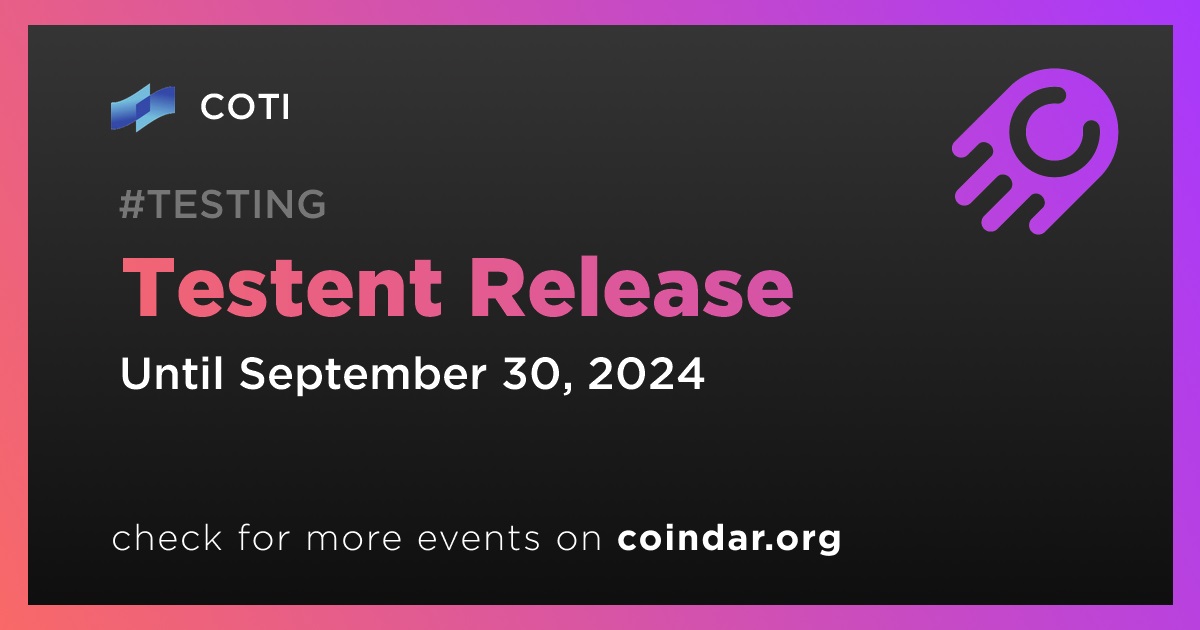 COTI

#TESTING

Testent Release

Until September 30, 2024

check for more events on coindar.org